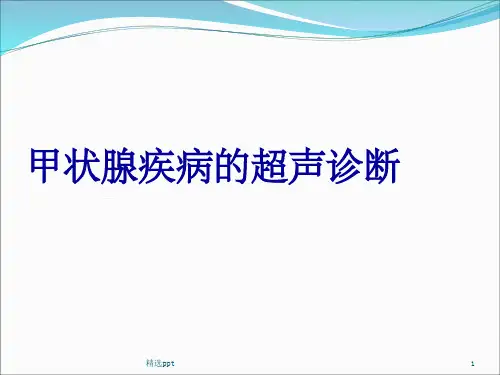 甲状腺疾病的超声诊断

精选ppt

1